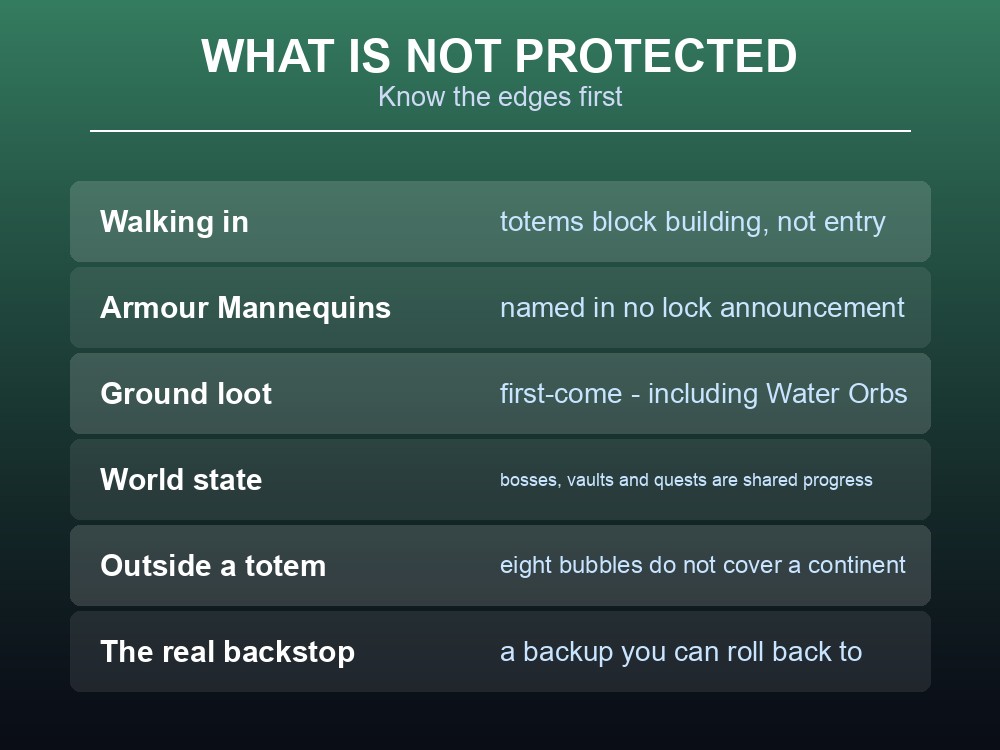 WHAT IS NOT PROTECTED
Know the edges first

| | |
|---|---|
| Walking in | totems block building, not entry |
| Armour Mannequins | named in no lock announcement |
| Ground loot | first-come - including Water Orbs |
| World state | bosses, vaults and quests are shared progress |
| Outside a totem | eight bubbles do not cover a continent |
| The real backstop | a backup you can roll back to |